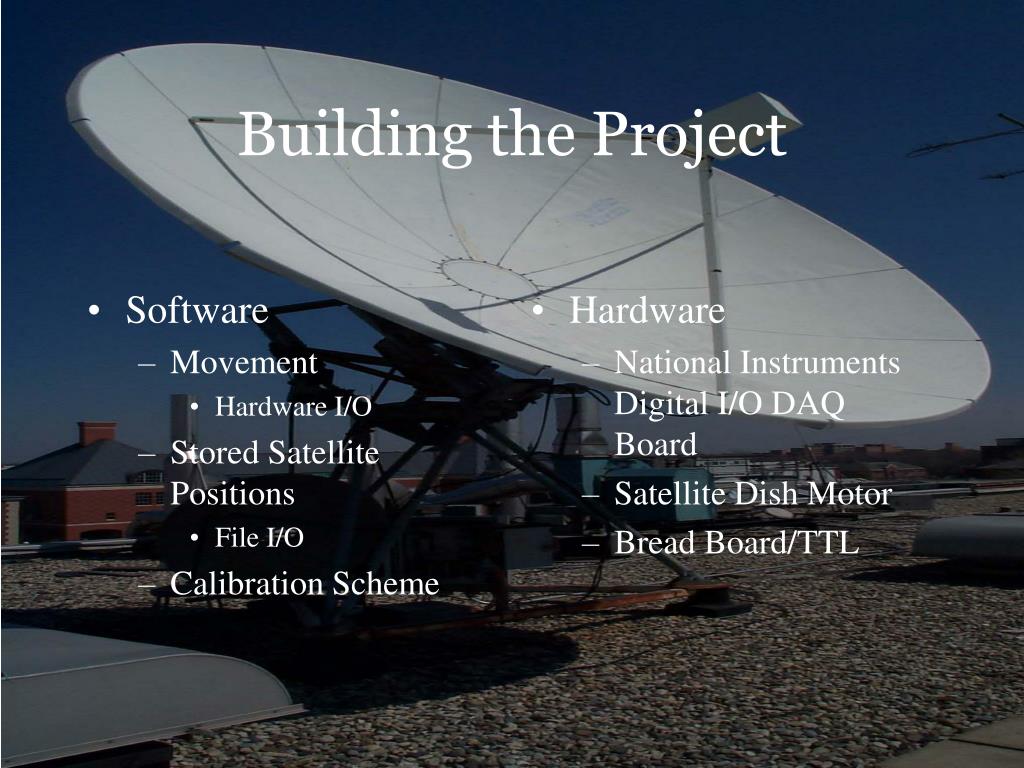 Building the Project

• Software
– Movement
• Hardware I/O
– Stored Satellite Positions
• File I/O
– Calibration Scheme

• Hardware
– National Instruments Digital I/O DAQ Board
– Satellite Dish Motor
– Bread Board/TTL